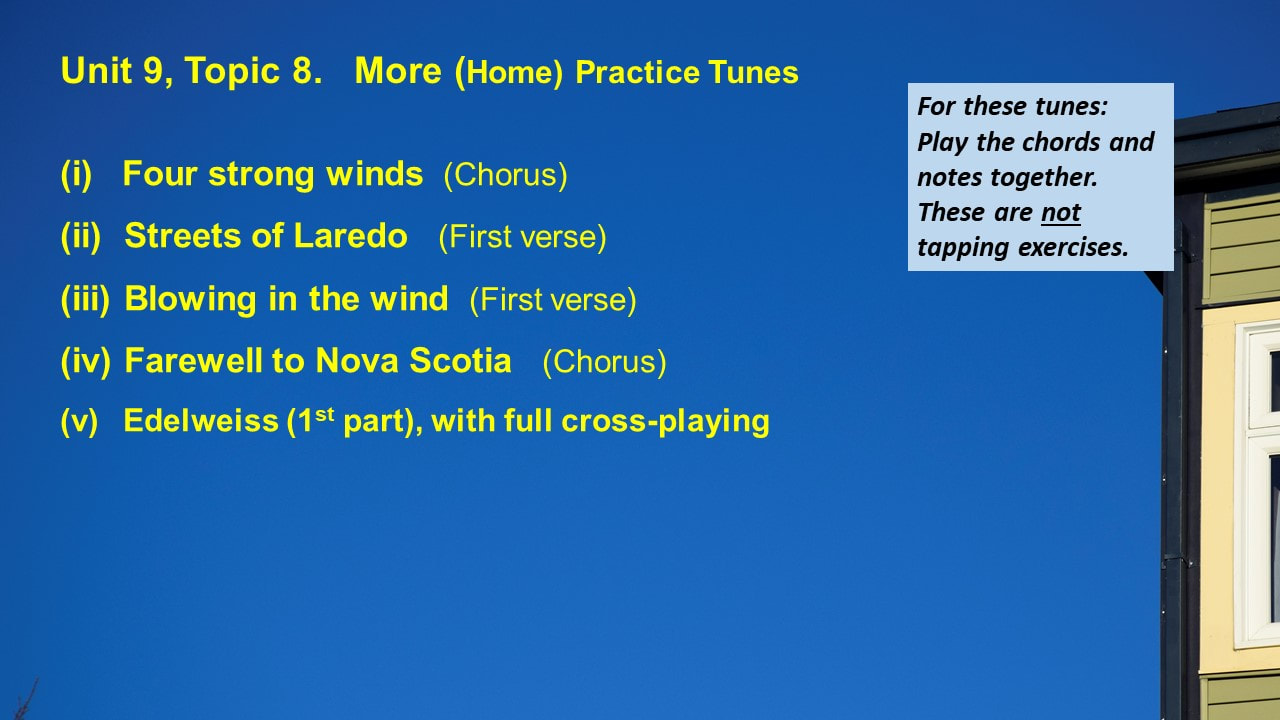 Unit 9, Topic 8. More (Home) Practice Tunes

For these tunes: Play the chords and notes together. These are not tapping exercises.

(i) Four strong winds (Chorus)

(ii) Streets of Laredo (First verse)

(iii) Blowing in the wind (First verse)

(iv) Farewell to Nova Scotia (Chorus)

(v) Edelweiss (1$^{st}$ part), with full cross-playing